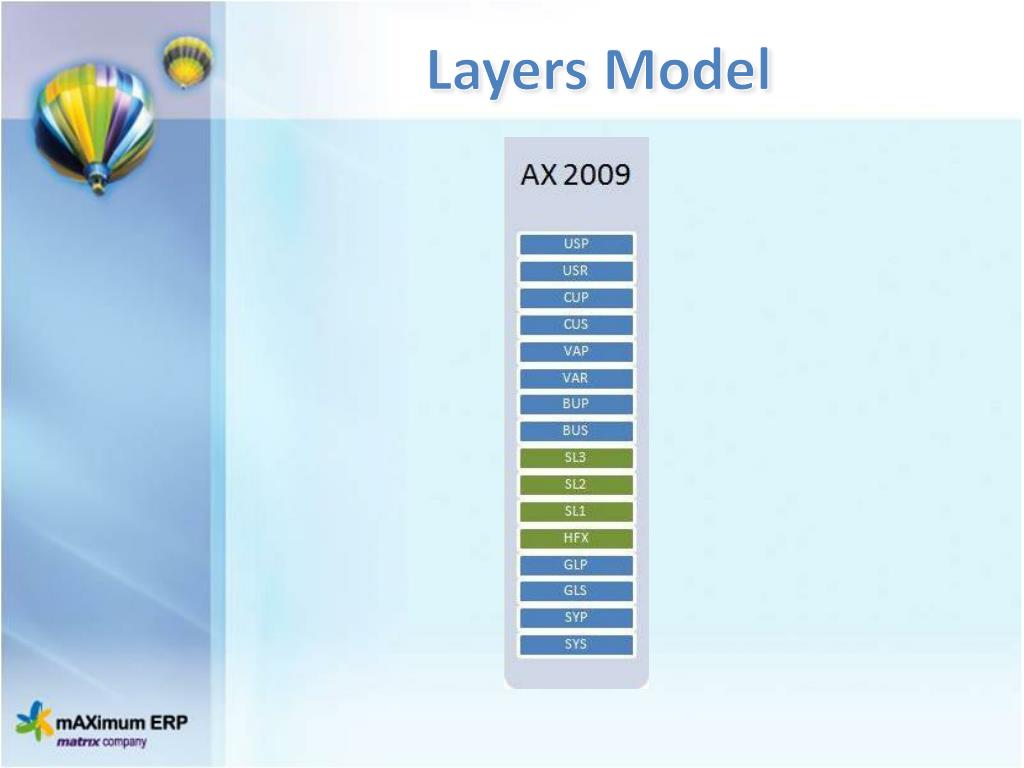 Layers Model

AX 2009

USP

USR

CUP

CUS

VAP

VAR

BUP

BUS

SL3

SL2

SL1

HFX

GLP

GLS

SYP

SYS

mAXimum ERP
matrix company